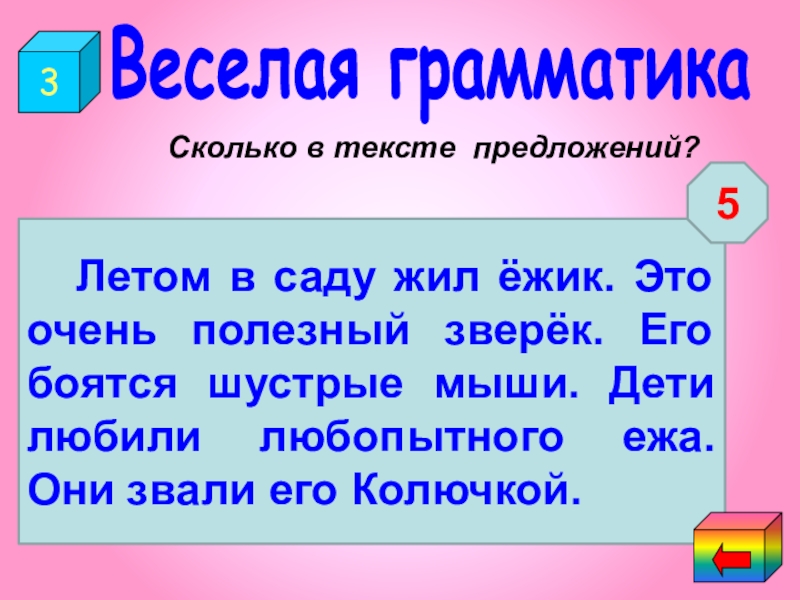 3

Веселая грамматика

Сколько в тексте предложений?

5

Летом в саду жил ёжик. Это очень полезный зверёк. Его боятся шустрые мыши. Дети любили любопытного ежа. Они звали его Колючкой.